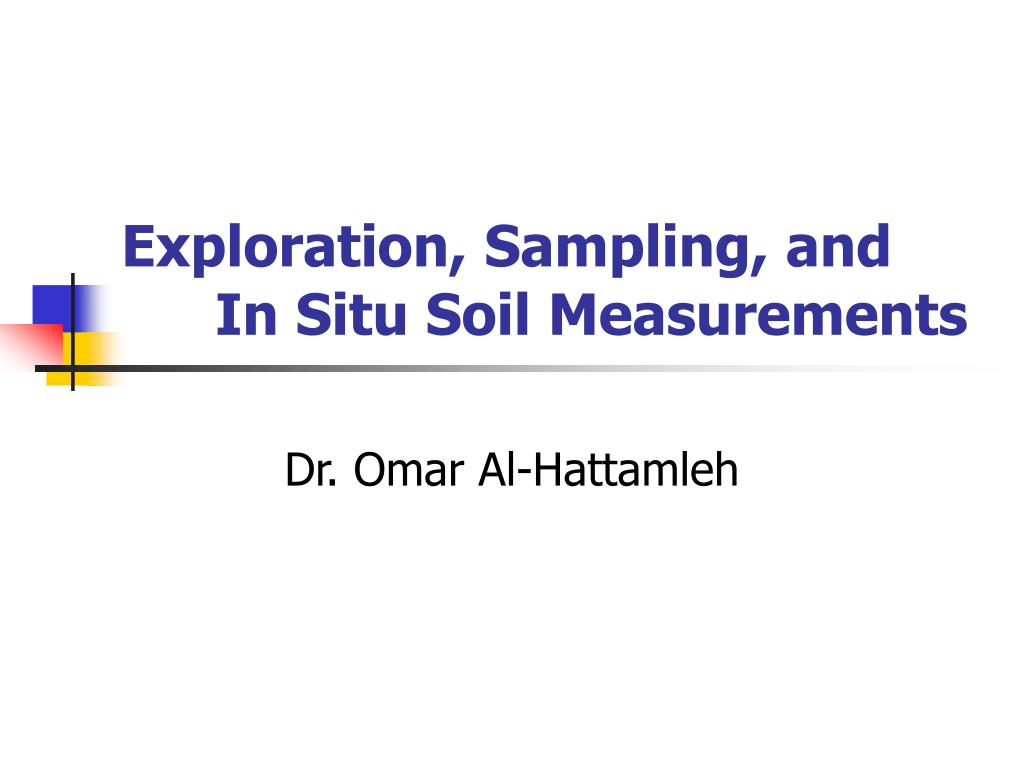 Exploration, Sampling, and In Situ Soil Measurements

Dr. Omar Al-Hattamleh